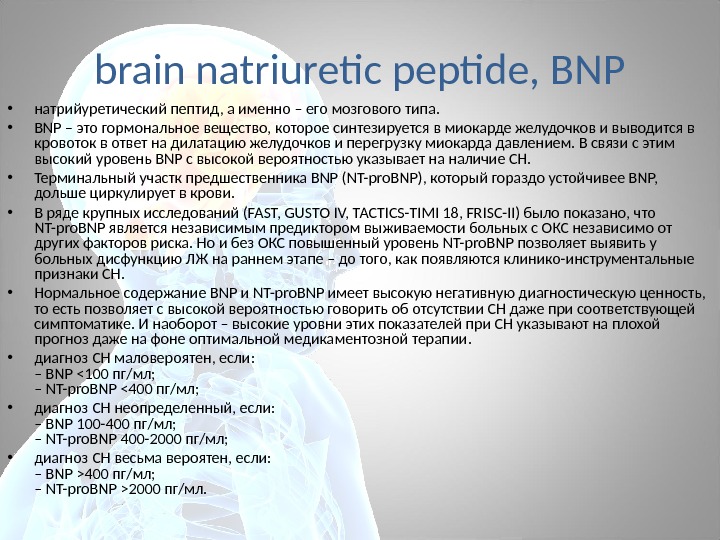 brain natriuretic peptide, BNP

• натрийуретический пептид, а именно – его мозгового типа.

• BNP – это гормональное вещество, которое синтезируется в миокарде желудочков и выводится в кровоток в ответ на дилатацию желудочков и перегрузку миокарда давлением. В связи с этим высокий уровень BNP с высокой вероятностью указывает на наличие СН.

• Терминальный участк предшественника BNP (NT-proBNP), который гораздо устойчивее BNP, дольше циркулирует в крови.

• В ряде крупных исследований (FAST, GUSTO IV, TACTICS-TIMI 18, FRISC-II) было показано, что NT-proBNP является независимым предиктором выживаемости больных с ОКС независимо от других факторов риска. Но и без ОКС повышенный уровень NT-proBNP позволяет выявить у больных дисфункцию ЛЖ на раннем этапе – до того, как появляются клинико-инструментальные признаки СН.

• Нормальное содержание BNP и NT-proBNP имеет высокую негативную диагностическую ценность, то есть позволяет с высокой вероятностью говорить об отсутствии СН даже при соответствующей симптоматике. И наоборот – высокие уровни этих показателей при СН указывают на плохой прогноз даже на фоне оптимальной медикаментозной терапии.

• диагноз СН маловероятен, если:
– BNP <100 пг/мл;
– NT-proBNP <400 пг/мл;

• диагноз СН неопределенный, если:
– BNP 100-400 пг/мл;
– NT-proBNP 400-2000 пг/мл;

• диагноз СН весьма вероятен, если:
– BNP >400 пг/мл;
– NT-proBNP >2000 пг/мл.